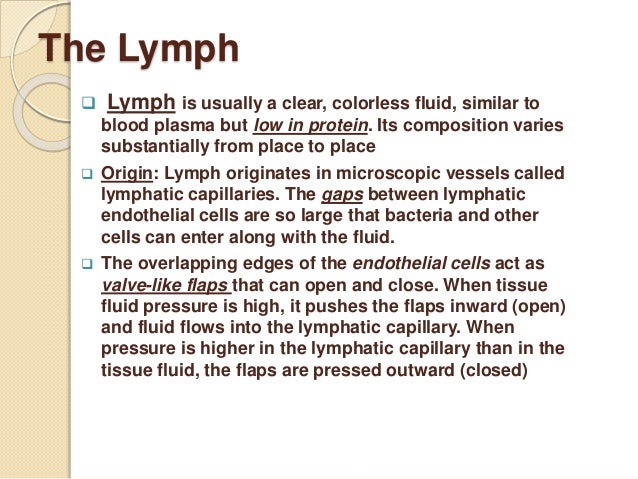 The Lymph

❑ Lymph is usually a clear, colorless fluid, similar to blood plasma but low in protein. Its composition varies substantially from place to place

❑ Origin: Lymph originates in microscopic vessels called lymphatic capillaries. The gaps between lymphatic endothelial cells are so large that bacteria and other cells can enter along with the fluid.

❑ The overlapping edges of the endothelial cells act as valve-like flaps that can open and close. When tissue fluid pressure is high, it pushes the flaps inward (open) and fluid flows into the lymphatic capillary. When pressure is higher in the lymphatic capillary than in the tissue fluid, the flaps are pressed outward (closed)